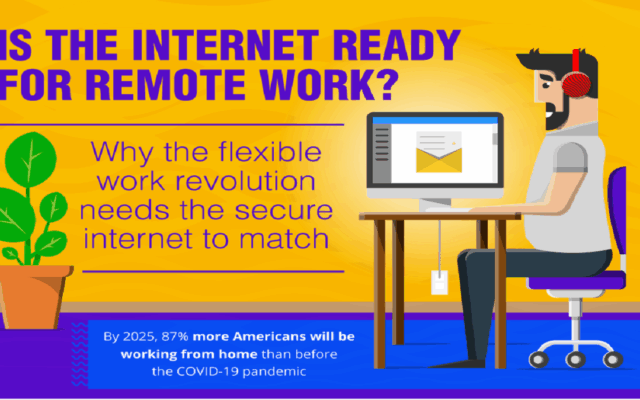 IS THE INTERNET READY FOR REMOTE WORK?

Why the flexible work revolution needs the secure internet to match

By 2025, 87% more Americans will be working from home than before the COVID-19 pandemic